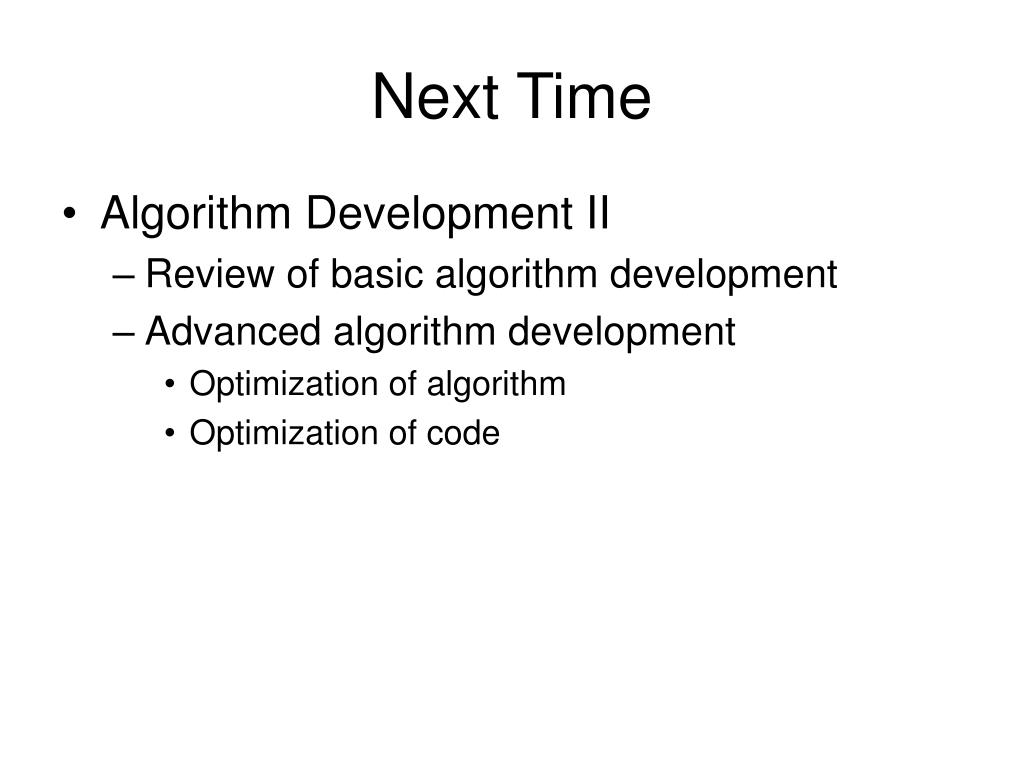 Next Time

• Algorithm Development II
  – Review of basic algorithm development
  – Advanced algorithm development
    • Optimization of algorithm
    • Optimization of code